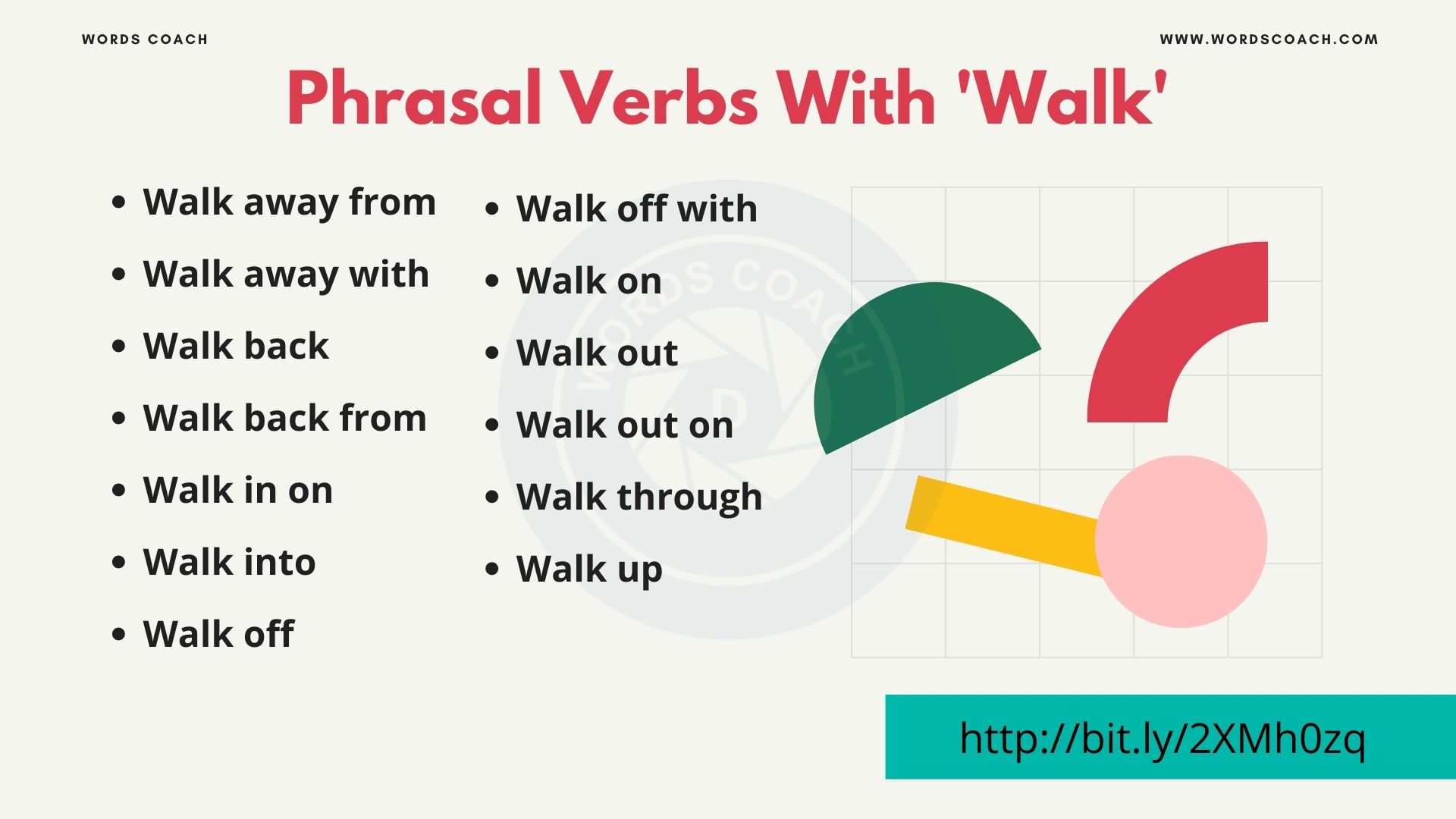 WORDS COACH

WWW.WORDSCOACH.COM

Phrasal Verbs With 'Walk'

- Walk away from
- Walk away with
- Walk back
- Walk back from
- Walk in on
- Walk into
- Walk off

- Walk off with
- Walk on
- Walk out
- Walk out on
- Walk through
- Walk up

WORDS COACH

http://bit.ly/2XMh0zq